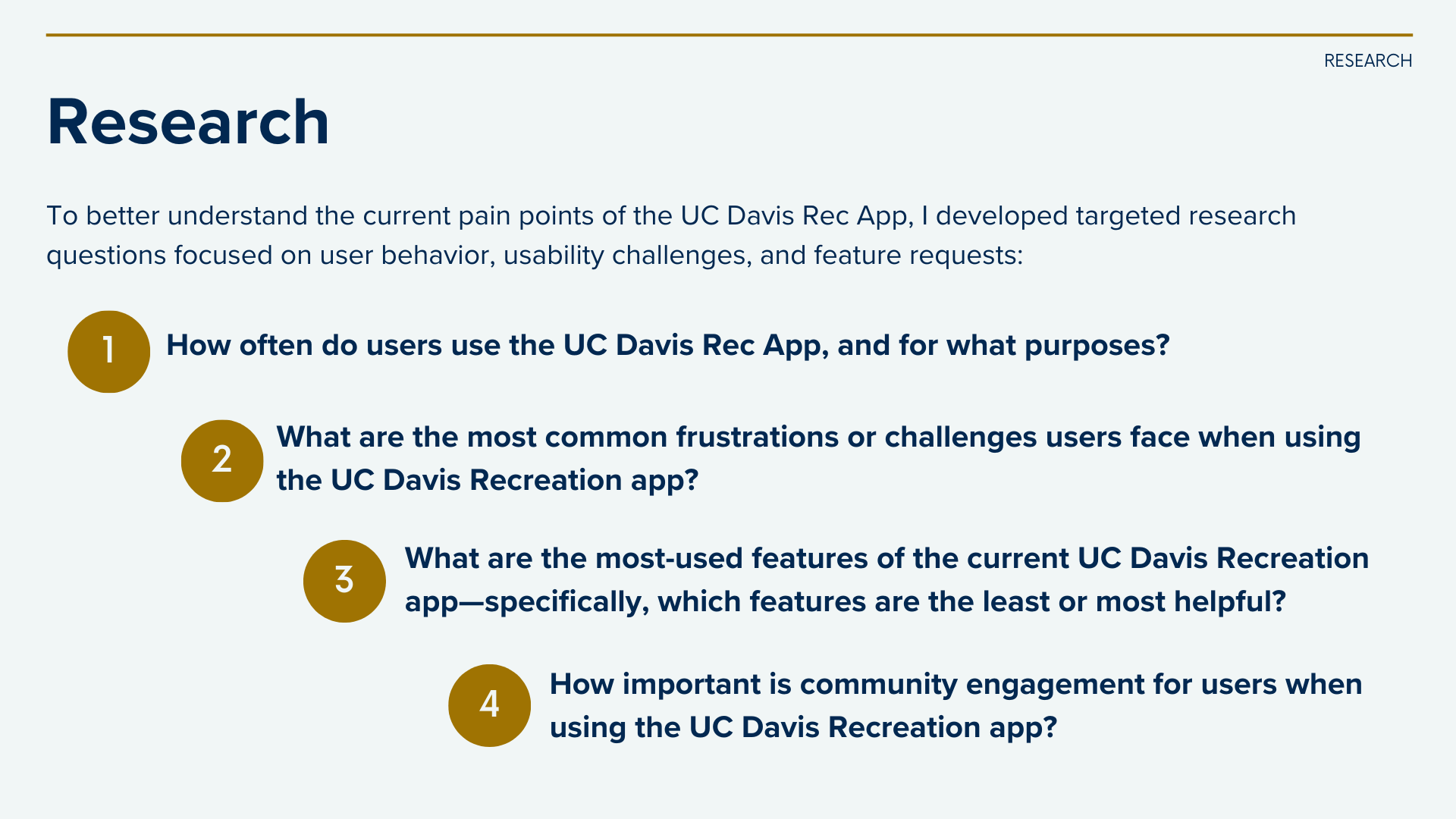 RESEARCH

Research

To better understand the current pain points of the UC Davis Rec App, I developed targeted research questions focused on user behavior, usability challenges, and feature requests:

1 How often do users use the UC Davis Rec App, and for what purposes?

2 What are the most common frustrations or challenges users face when using the UC Davis Recreation app?

3 What are the most-used features of the current UC Davis Recreation app—specifically, which features are the least or most helpful?

4 How important is community engagement for users when using the UC Davis Recreation app?